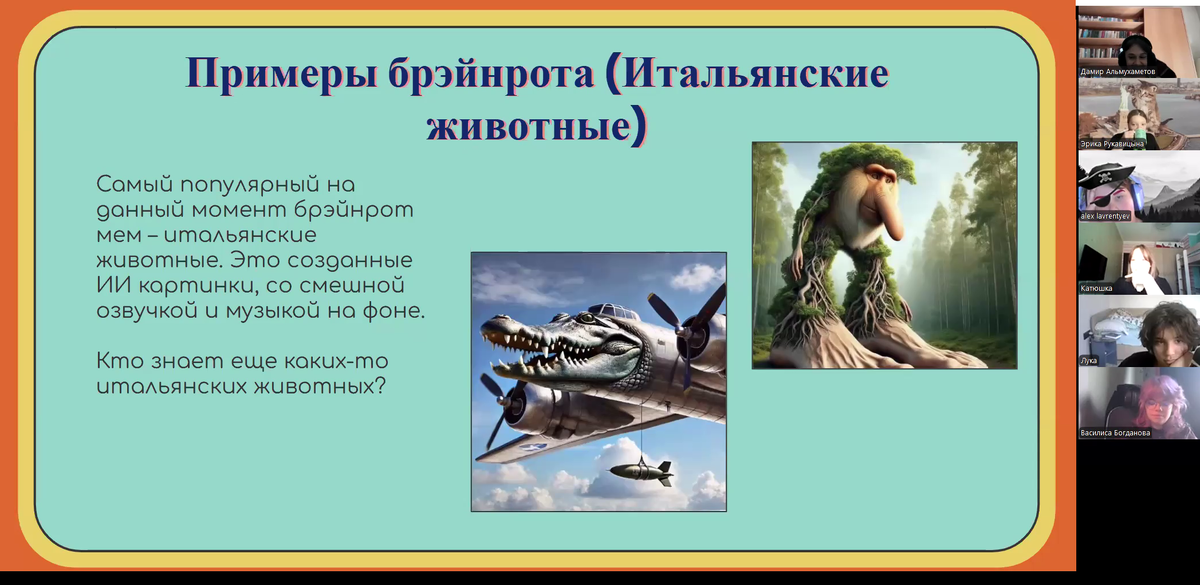 Примеры брэйнрота (Итальянские животные)

Самый популярный на данный момент брэйнрот мем – итальянские животные. Это созданные ИИ картинки, со смешной озвучкой и музыкой на фоне.

Кто знает еще каких-то итальянских животных?

Дамир Альмухаметов

Эрика Рукавицына

alex lavrentyev

Катюшка

Лука

Василиса Богданова